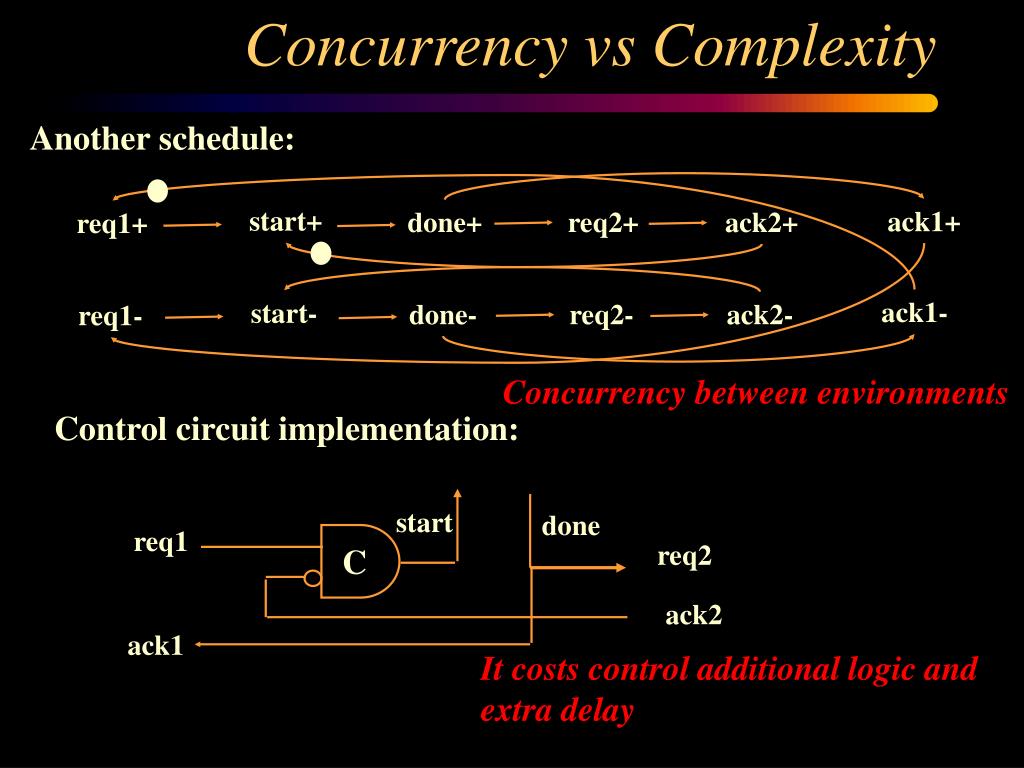 Concurrency vs Complexity

Another schedule:

req1+ start+ done+ req2+ ack2+ ack1+

req1- start- done- req2- ack2- ack1-

Concurrency between environments

Control circuit implementation:

req1

C

start

done

req2

ack2

ack1

It costs control additional logic and extra delay